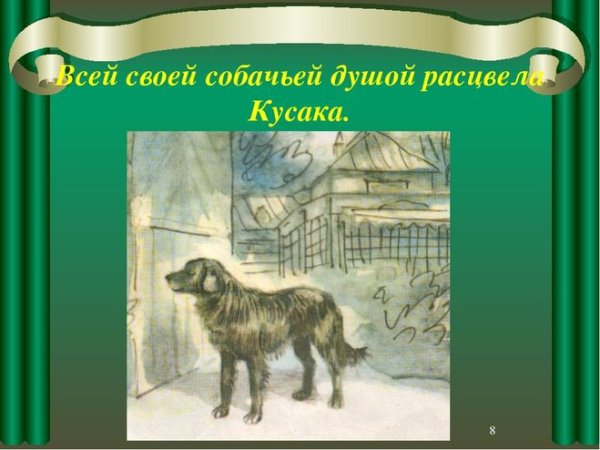 Всей своей собачьей душой расцвела Кусака.

8